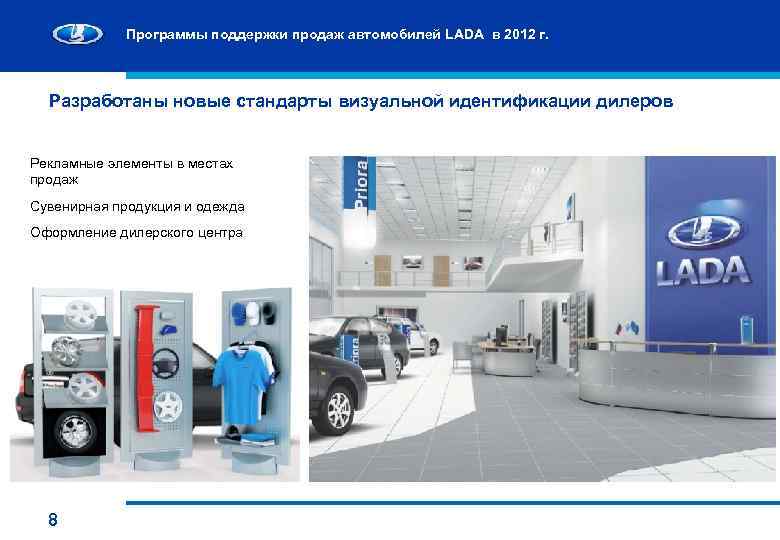 Программы поддержки продаж автомобилей LADA в 2012 г.

Разработаны новые стандарты визуальной идентификации дилеров

Рекламные элементы в местах продаж

Сувенирная продукция и одежда

Оформление дилерского центра

Priora

LADA

8